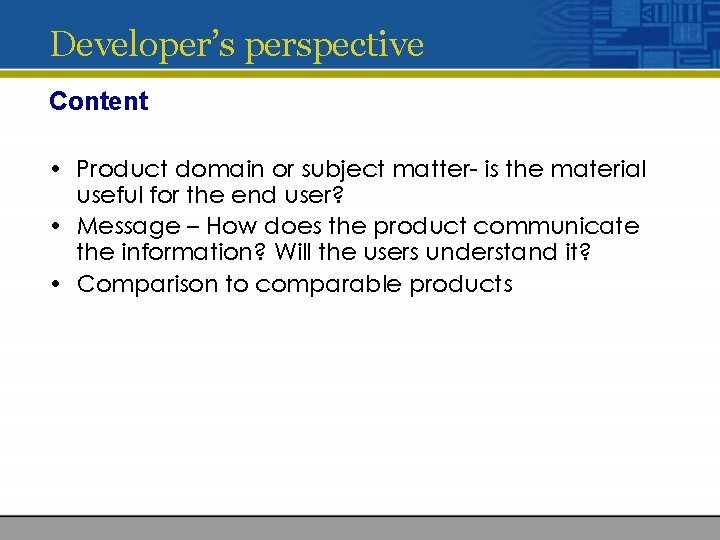 Developer's perspective

Content

• Product domain or subject matter- is the material useful for the end user?
• Message – How does the product communicate the information? Will the users understand it?
• Comparison to comparable products